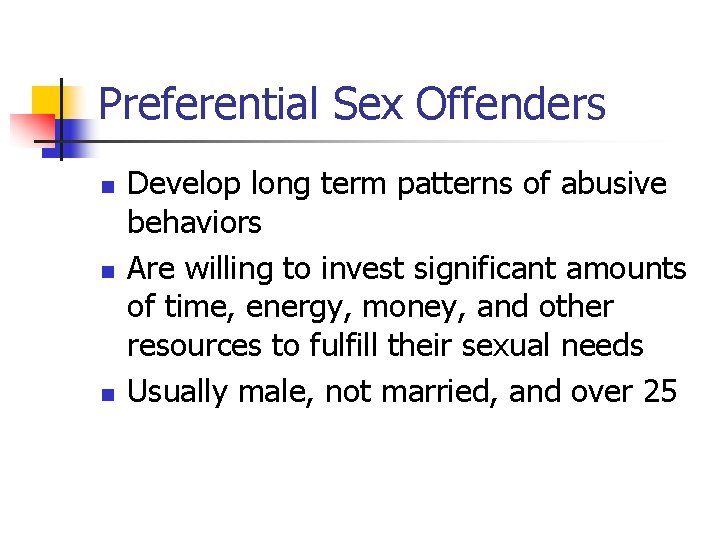 Preferential Sex Offenders

- Develop long term patterns of abusive behaviors
- Are willing to invest significant amounts of time, energy, money, and other resources to fulfill their sexual needs
- Usually male, not married, and over 25